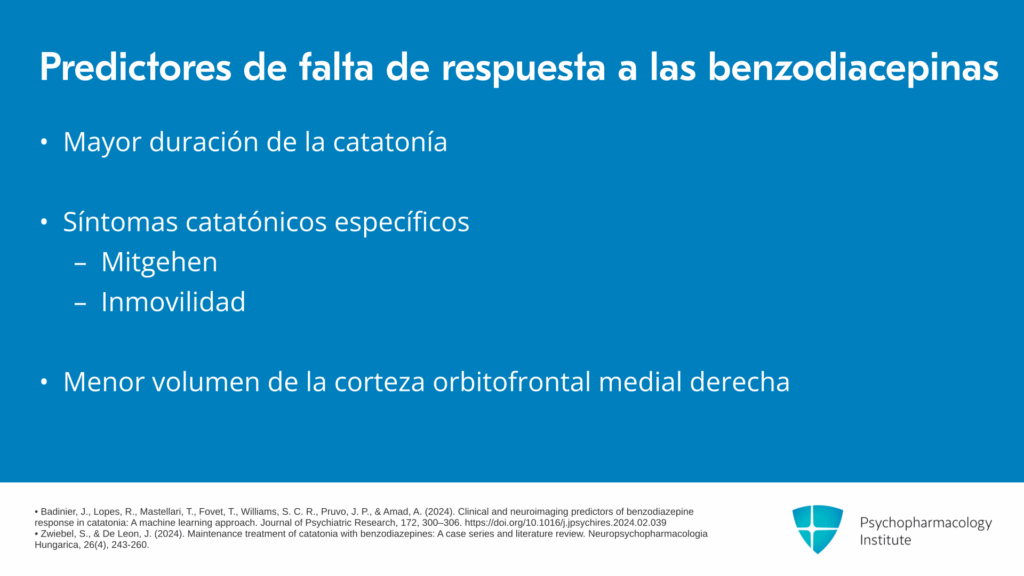 Predictores de falta de respuesta a las benzodiacepinas

• Mayor duración de la catatonía

• Síntomas catatónicos específicos
– Mitgehen
– Inmovilidad

• Menor volumen de la corteza orbitofrontal medial derecha

• Badinier, J., Lopes, R., Mastellari, T., Fovet, T., Williams, S. C. R., Pruvo, J. P., & Amad, A. (2024). Clinical and neuroimaging predictors of benzodiazepine response in catatonia: A machine learning approach. Journal of Psychiatric Research, 172, 300–306. https://doi.org/10.1016/j.jpsychires.2024.02.039
• Zwiebel, S., & De Leon, J. (2024). Maintenance treatment of catatonia with benzodiazepines: A case series and literature review. Neuropsychopharmacologia Hungarica, 26(4), 243-260.

Psychopharmacology Institute